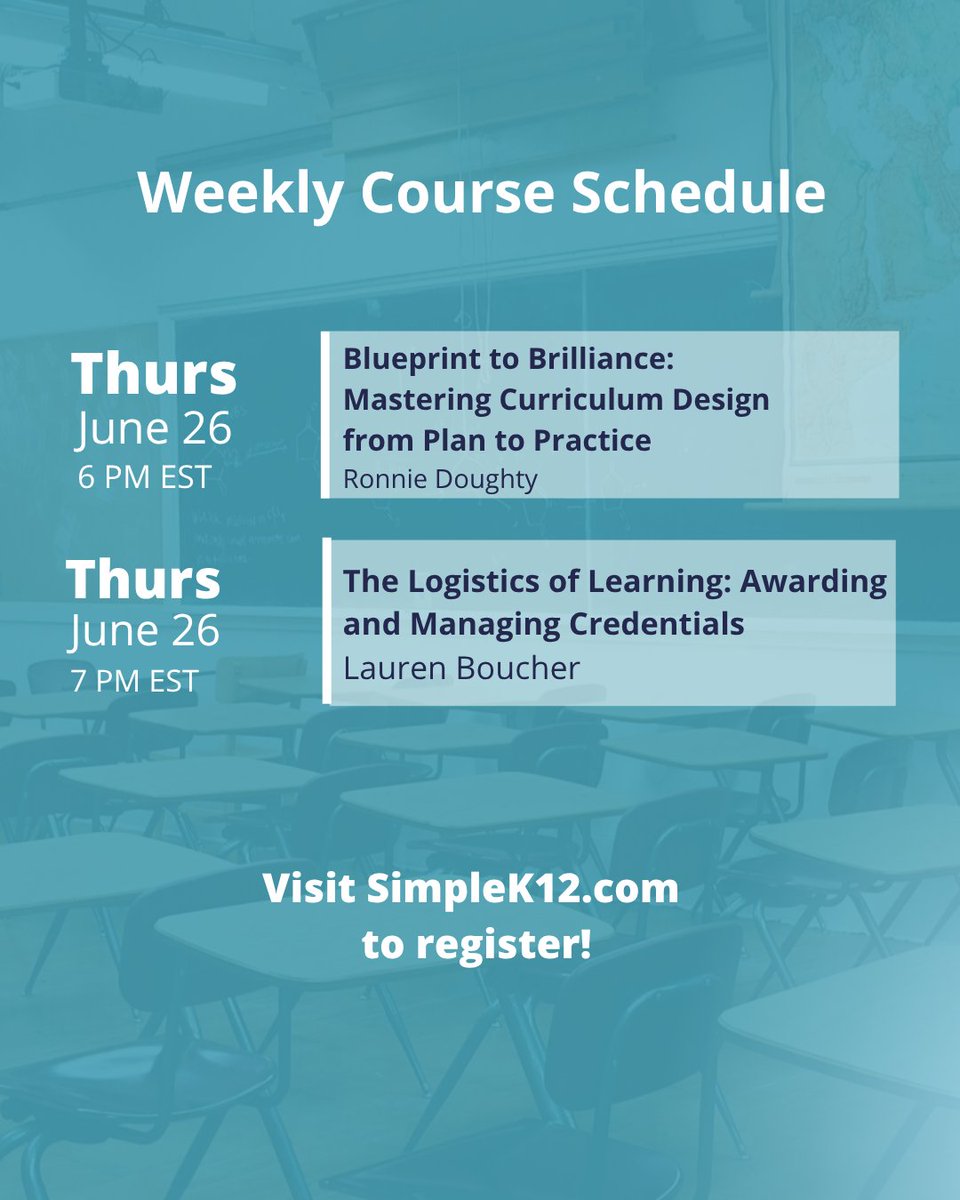 Weekly Course Schedule

Thurs
June 26
6 PM EST

Blueprint to Brilliance: Mastering Curriculum Design from Plan to Practice
Ronnie Doughty

Thurs
June 26
7 PM EST

The Logistics of Learning: Awarding and Managing Credentials
Lauren Boucher

Visit SimpleK12.com to register!